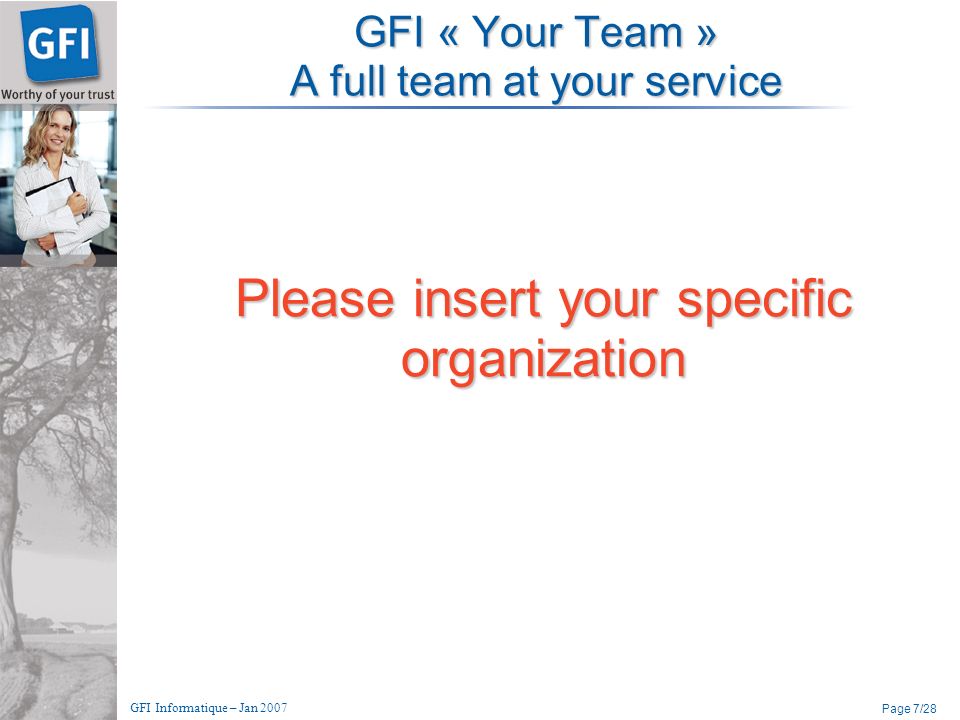 GFI
Worthy of your trust

GFI « Your Team »
A full team at your service

Please insert your specific organization

GFI Informatique – Jan 2007

Page 7/28